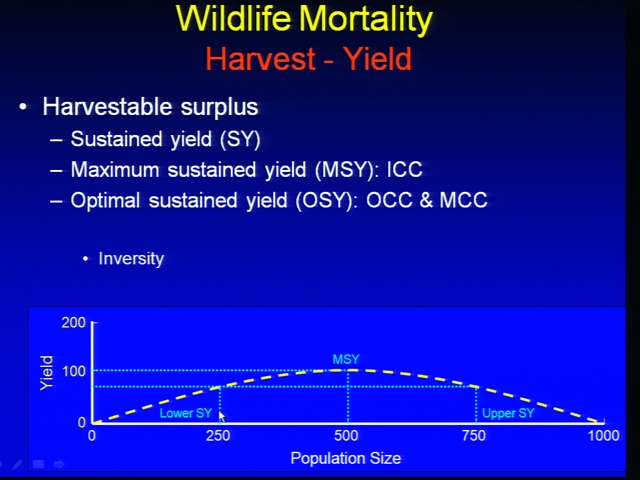 Wildlife Mortality
Harvest - Yield

• Harvestable surplus
– Sustained yield (SY)
– Maximum sustained yield (MSY): ICC
– Optimal sustained yield (OSY): OCC & MCC

• Inversity

200
100
0
Yield
MSY
Lower SY
Upper SY
0
250
500
750
1000
Population Size